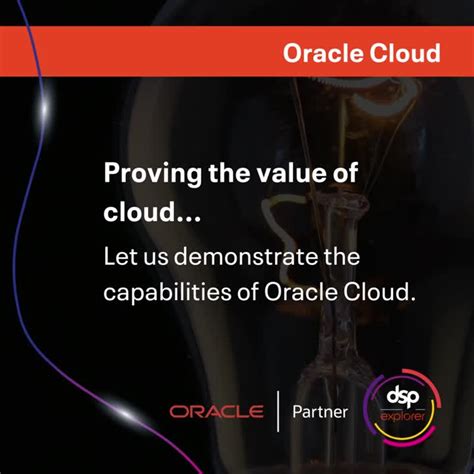 Oracle Cloud

Proving the value of cloud...

Let us demonstrate the capabilities of Oracle Cloud.

ORACLE | Partner

dsp
explorer